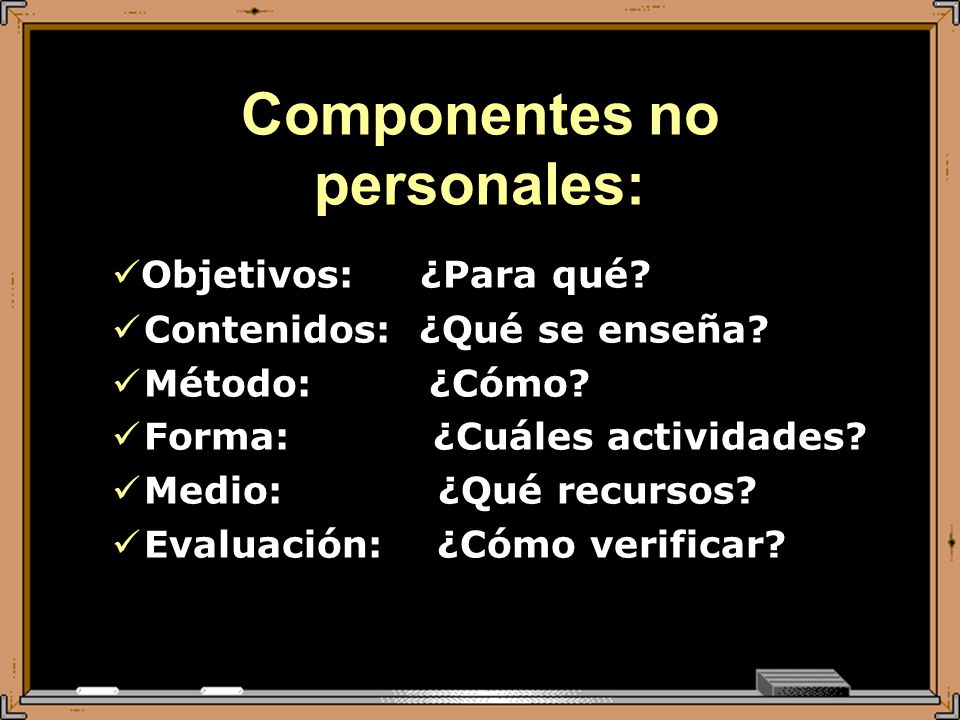 Componentes no personales:

✓Objetivos: ¿Para qué?
✓Contenidos: ¿Qué se enseña?
✓Método: ¿Cómo?
✓Forma: ¿Cuáles actividades?
✓Medio: ¿Qué recursos?
✓Evaluación: ¿Cómo verificar?